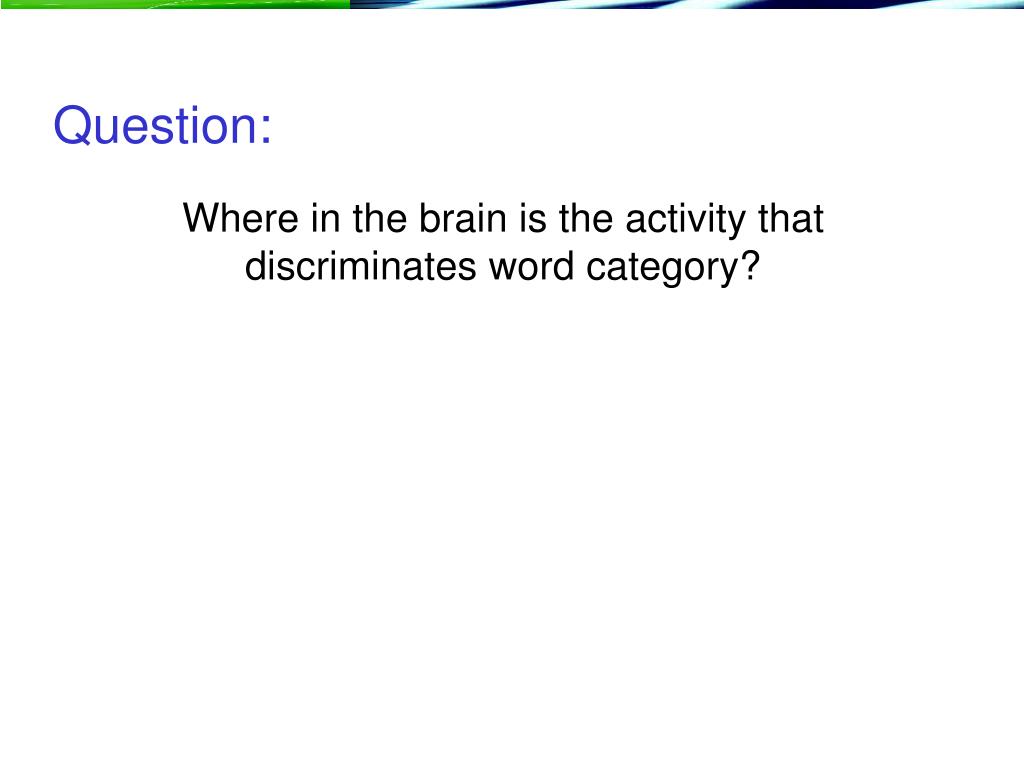 Question:

Where in the brain is the activity that discriminates word category?